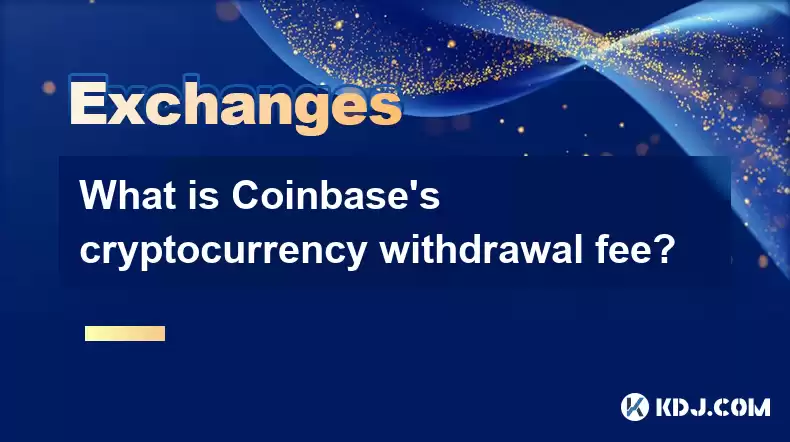 Exchanges

What is Coinbase's cryptocurrency withdrawal fee?

KDJ.COM